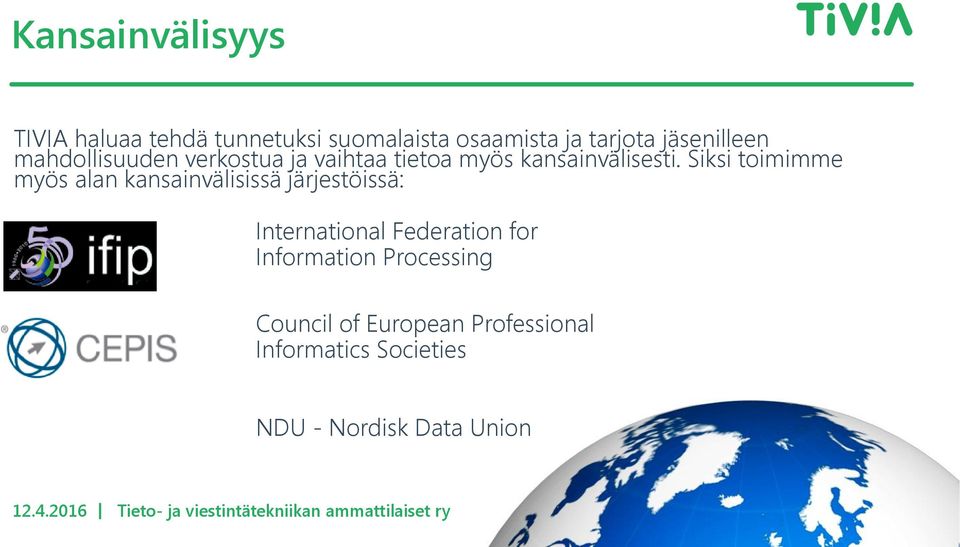 Kansainvälisyys

TIV!A

TIVIA haluaa tehdä tunnetuksi suomalaista osaamista ja tarjota jäsenilleen mahdollisuuden verkostua ja vaihtaa tietoa myös kansainvälisesti. Siksi toimimme myös alan kansainvälisissä järjestöissä:

50 ifip

International Federation for Information Processing

CEPIS

Council of European Professional Informatics Societies

NDU - Nordisk Data Union

12.4.2016 | Tieto- ja viestintätekniikan ammattilaiset ry